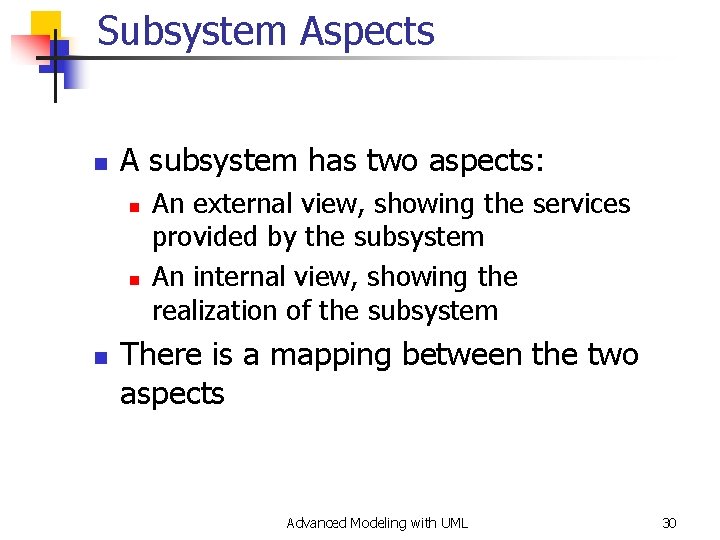 Subsystem Aspects

- A subsystem has two aspects:
  - An external view, showing the services provided by the subsystem
  - An internal view, showing the realization of the subsystem
- There is a mapping between the two aspects

Advanced Modeling with UML

30